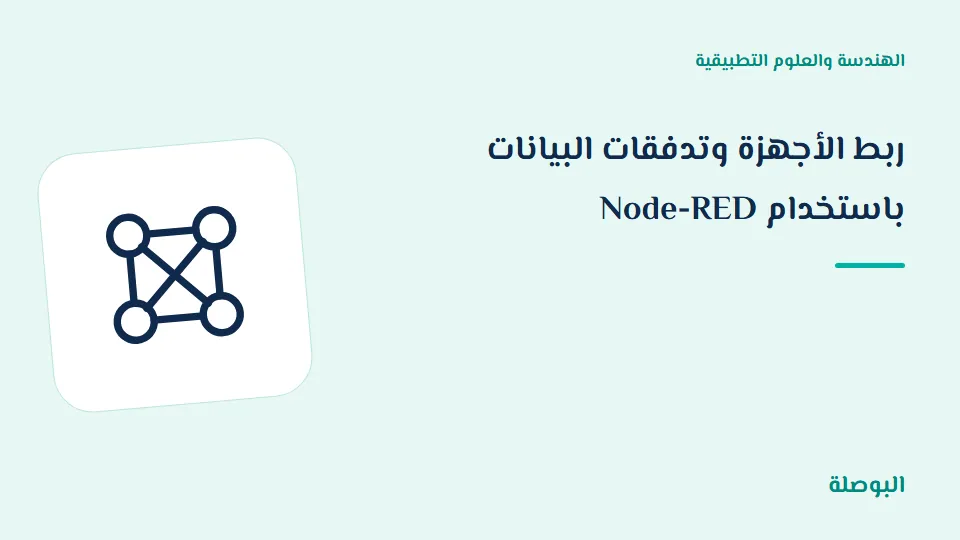 الهندسة والعلوم التطبيقية

ربط الأجهزة وتدفقات البيانات باستخدام Node-RED

البوصلة